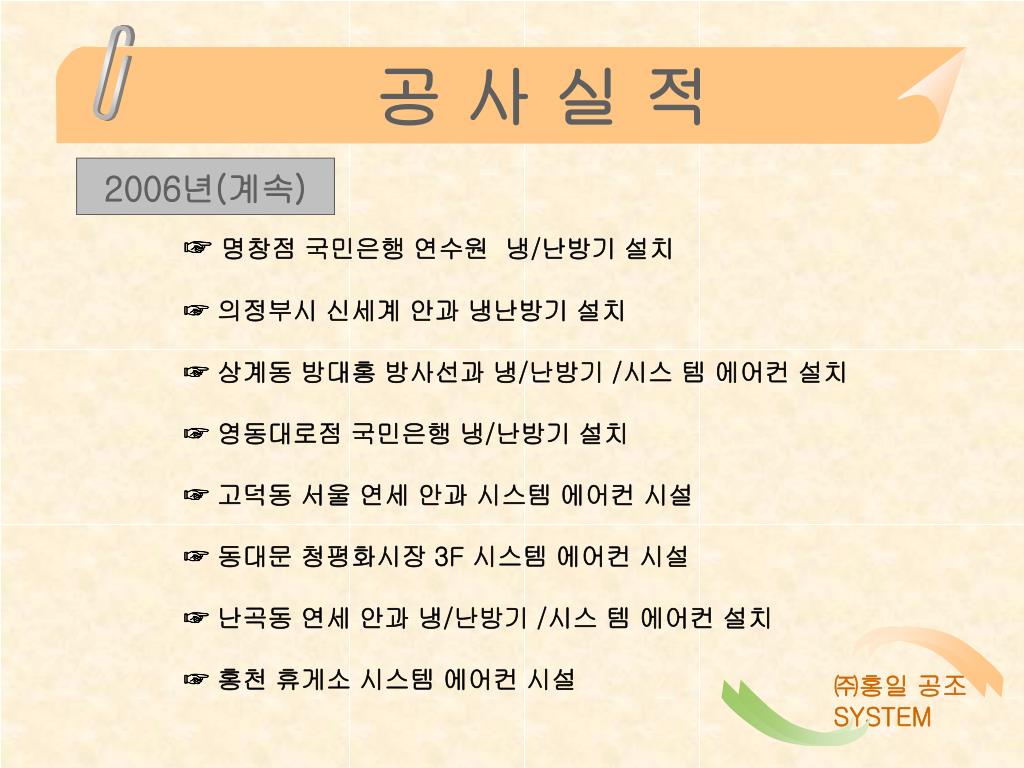 공 사 실 적

2006년(계속)

☞ 명창점 국민은행 연수원 냉/난방기 설치

☞ 의정부시 신세계 안과 냉난방기 설치

☞ 상계동 방대홍 방사선과 냉/난방기 /시스 템 에어컨 설치

☞ 영동대로점 국민은행 냉/난방기 설치

☞ 고덕동 서울 연세 안과 시스템 에어컨 시설

☞ 동대문 청평화시장 3F 시스템 에어컨 시설

☞ 난곡동 연세 안과 냉/난방기 /시스 템 에어컨 설치

☞ 홍천 휴게소 시스템 에어컨 시설

㈜홍일 공조 SYSTEM